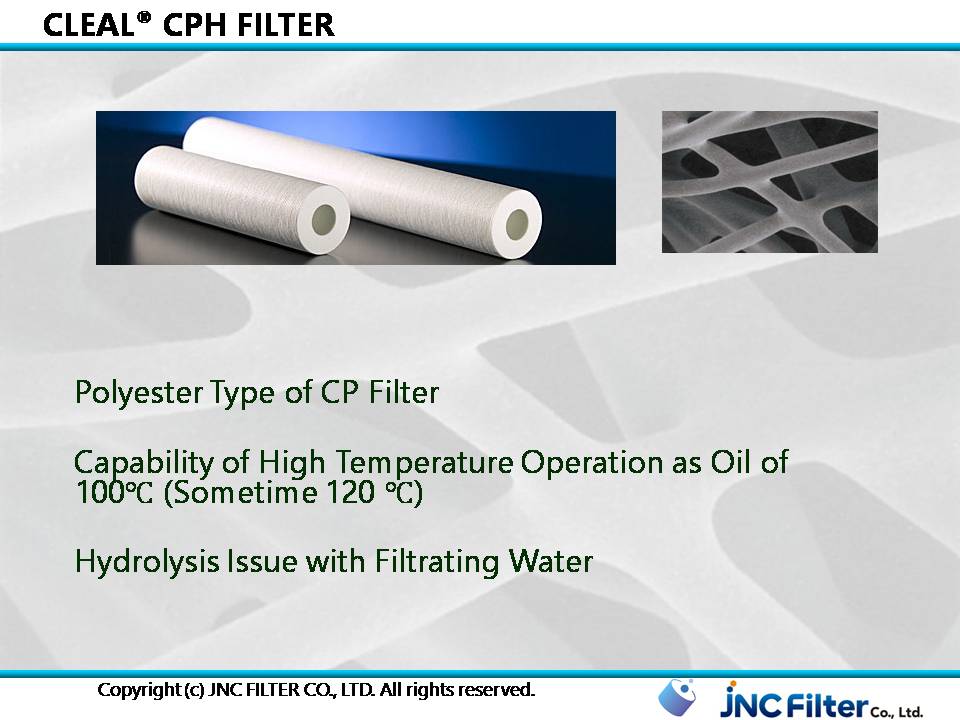 CLEAL® CPH FILTER

Polyester Type of CP Filter

Capability of High Temperature Operation as Oil of 100℃ (Sometime 120 ℃)

Hydrolysis Issue with Filtrating Water

Copyright (c) JNC FILTER CO., LTD. All rights reserved.

JNC Filter Co., Ltd.